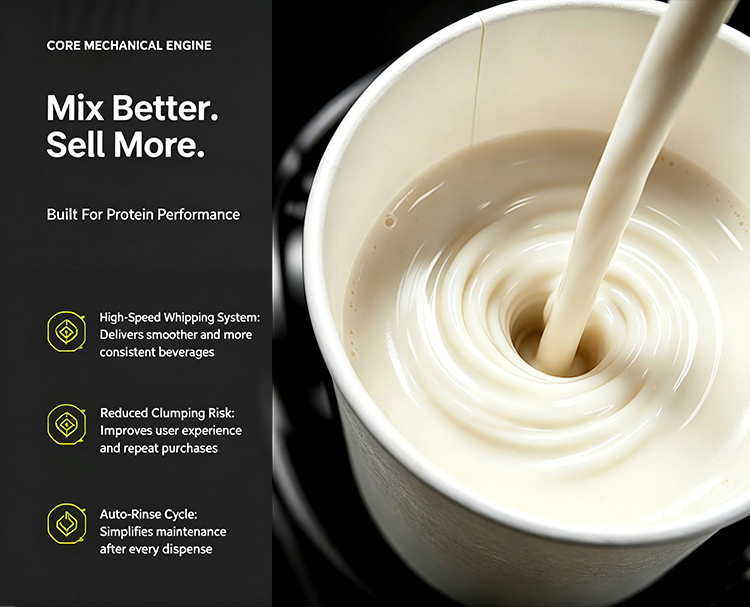 CORE MECHANICAL ENGINE

Mix Better.
Sell More.

Built For Protein Performance

High-Speed Whipping System: Delivers smoother and more consistent beverages

Reduced Clumping Risk: Improves user experience and repeat purchases

Auto-Rinse Cycle: Simplifies maintenance after every dispense